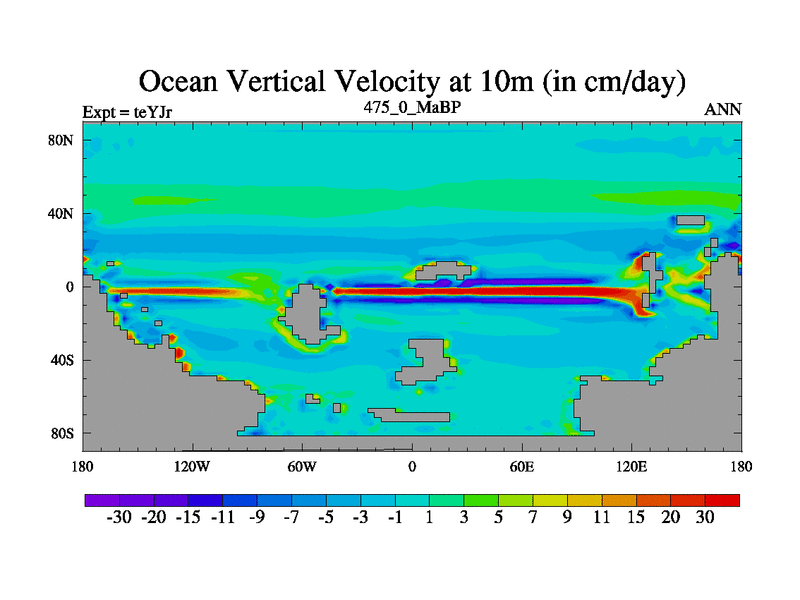 Ocean Vertical Velocity at 10m (in cm/day)

Expt = teYJr

475_0_MaBP

ANN

80N
40N
0
40S
80S

180 120W 60W 0 60E 120E 180

-30 -20 -15 -11 -9 -7 -5 -3 -1 1 3 5 7 9 11 15 20 30